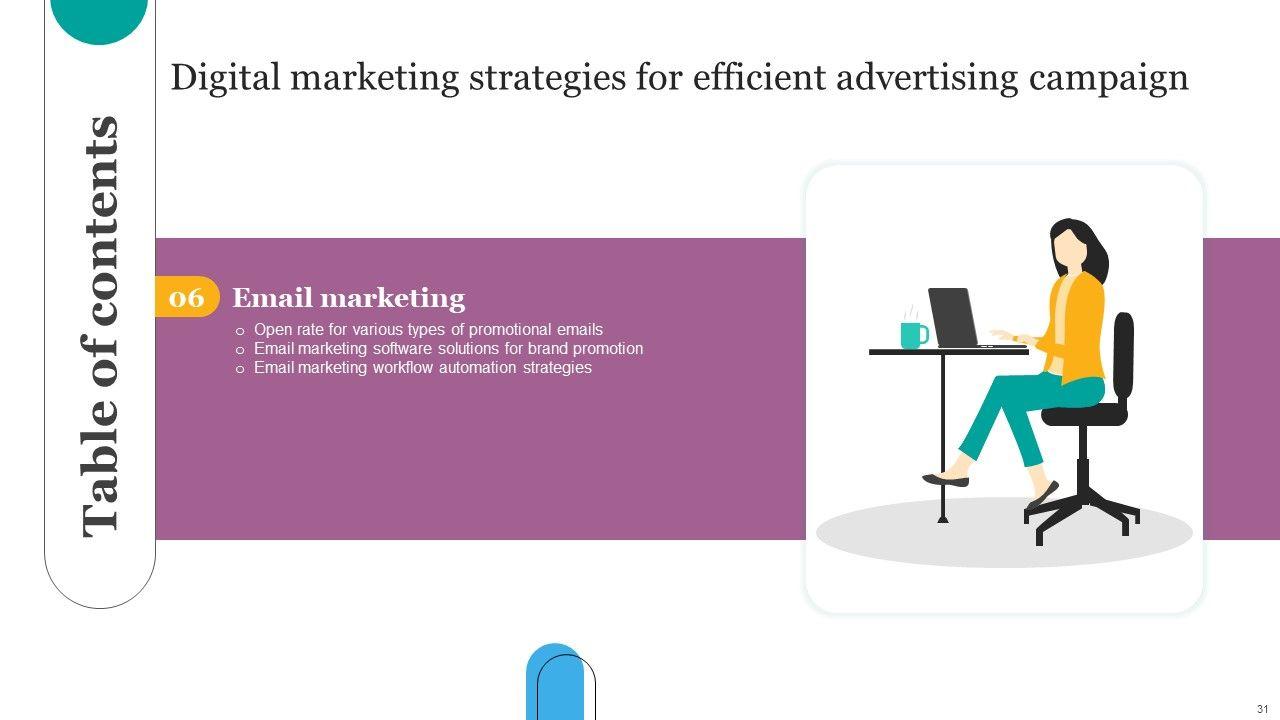 Table of contents

Digital marketing strategies for efficient advertising campaign

06 Email marketing

o Open rate for various types of promotional emails
o Email marketing software solutions for brand promotion
o Email marketing workflow automation strategies

31